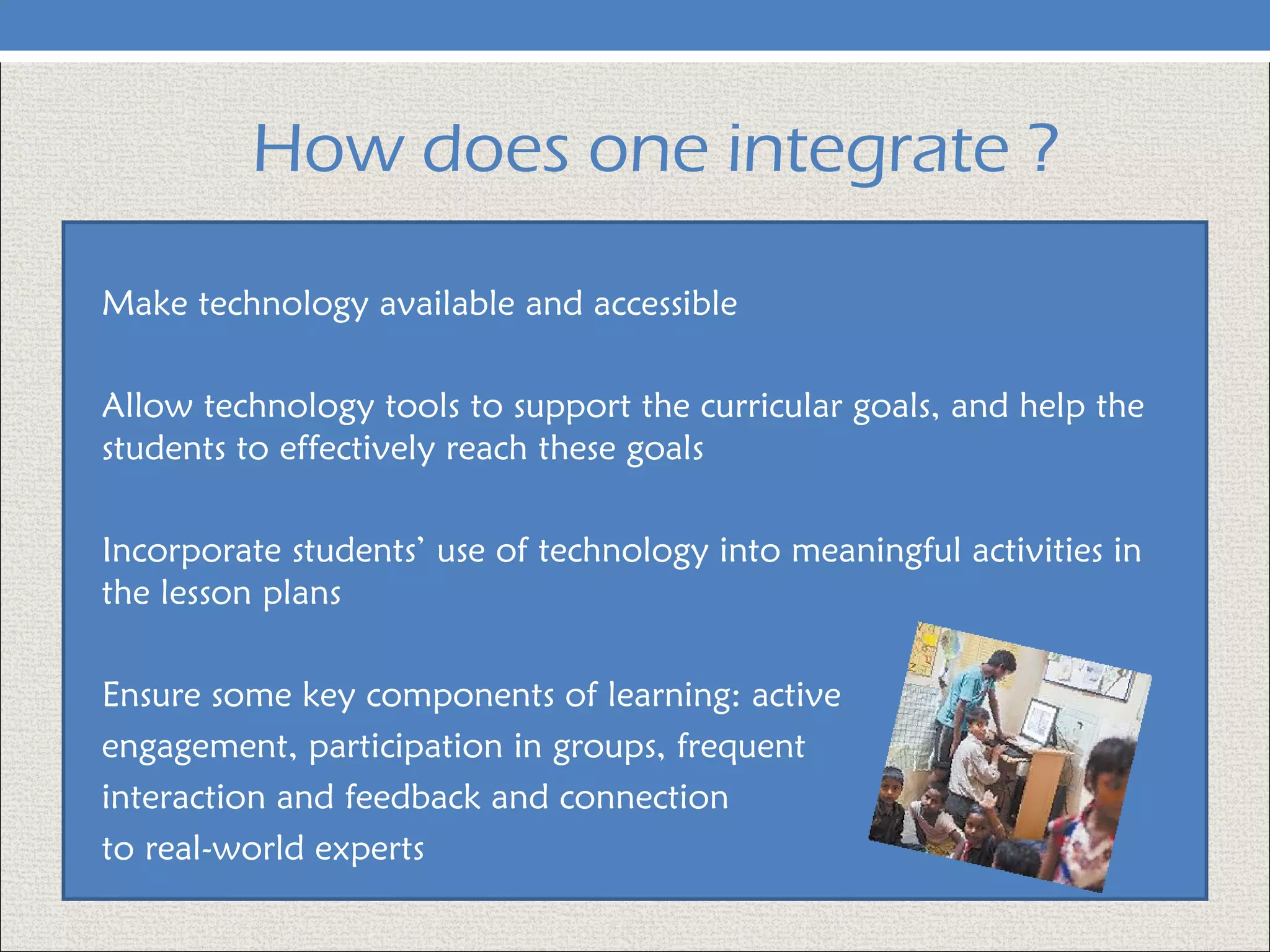 How does one integrate ?

Make technology available and accessible

Allow technology tools to support the curricular goals, and help the students to effectively reach these goals

Incorporate students’ use of technology into meaningful activities in the lesson plans

Ensure some key components of learning: active engagement, participation in groups, frequent interaction and feedback and connection to real-world experts